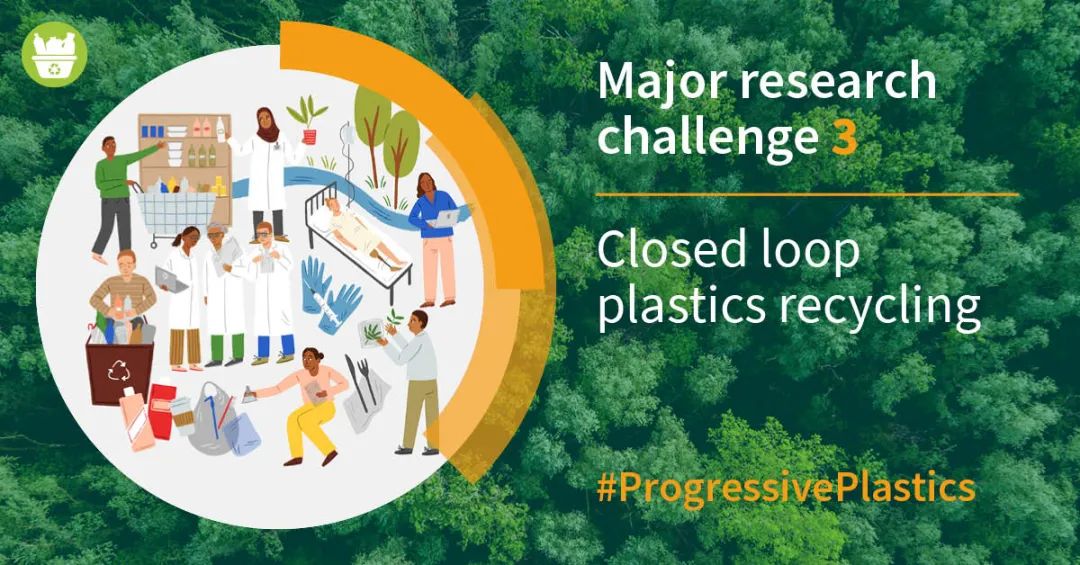 Major research challenge 3

Closed loop plastics recycling

#ProgressivePlastics